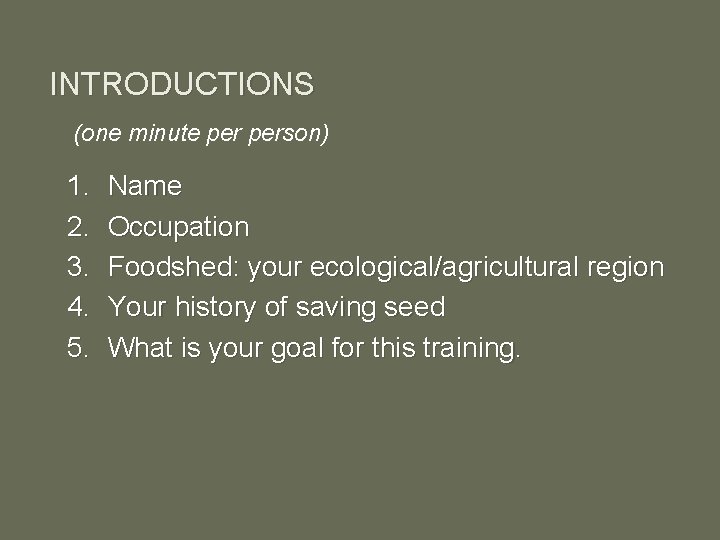 INTRODUCTIONS

(one minute per person)

1. Name
2. Occupation
3. Foodshed: your ecological/agricultural region
4. Your history of saving seed
5. What is your goal for this training.